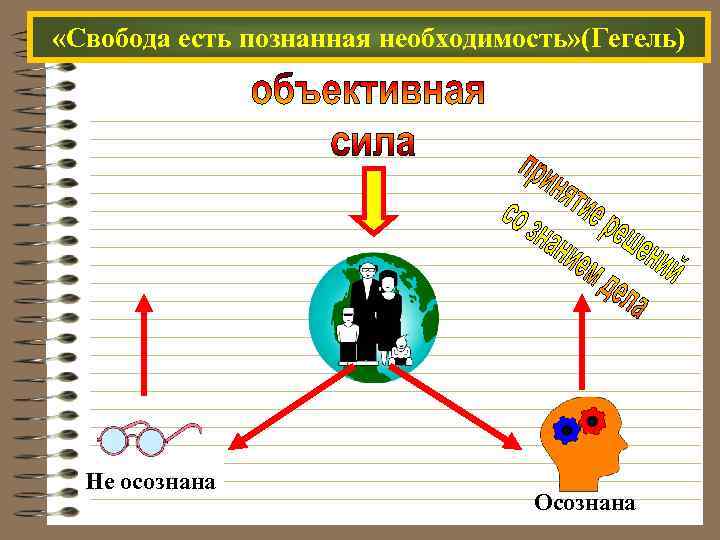 «Свобода есть познанная необходимость»(Гегель)

объективная

сила

принятие решений со знанием дела

Не осознана

Осознана